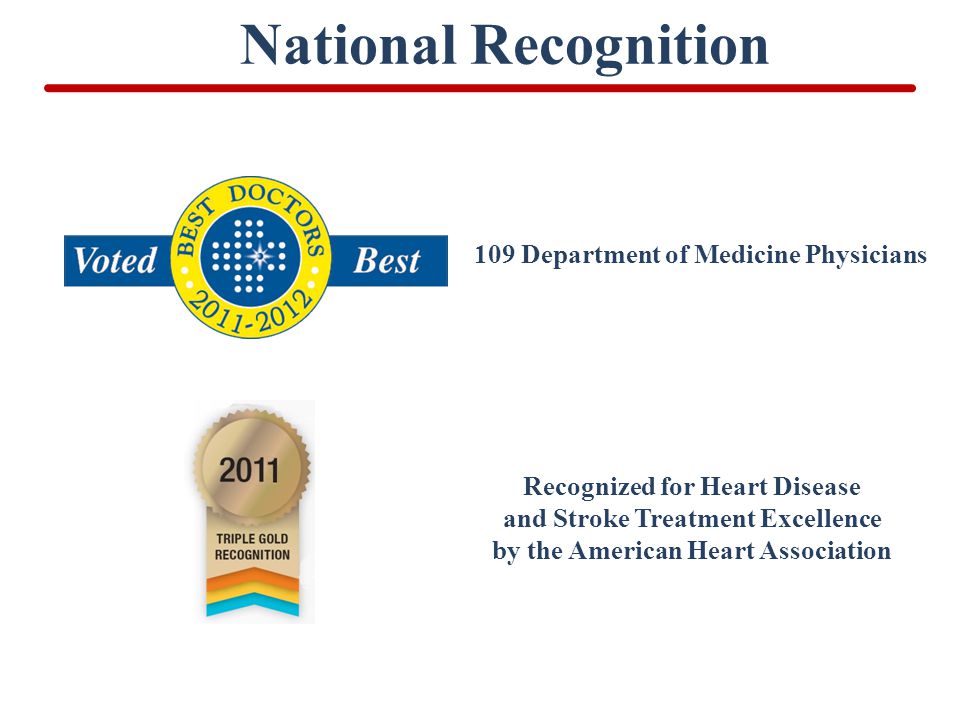 National Recognition

Voted BEST DOCTORS 2011-2012 Best

109 Department of Medicine Physicians

2011
TRIPLE GOLD RECOGNITION

Recognized for Heart Disease and Stroke Treatment Excellence by the American Heart Association